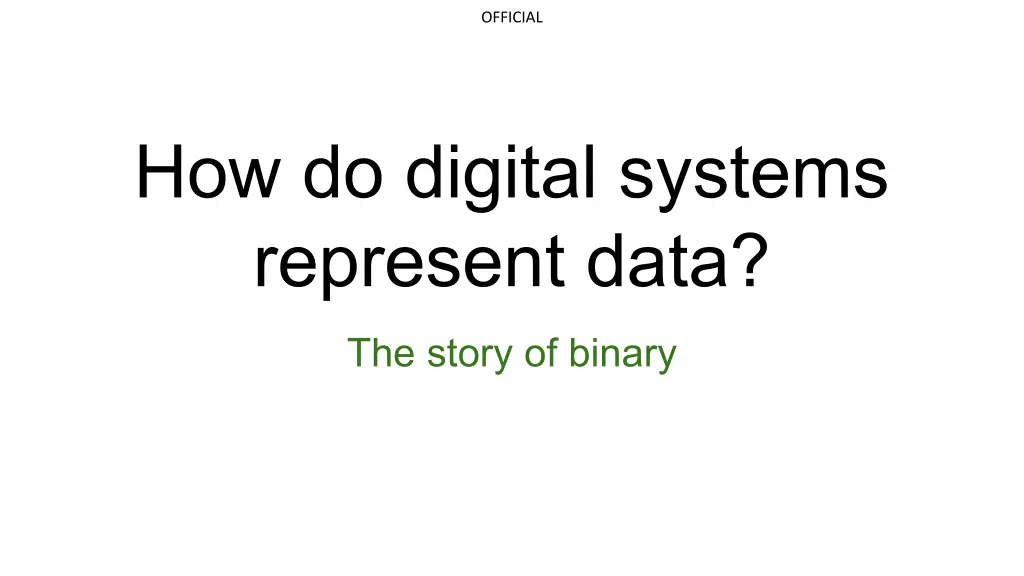 OFFICIAL

How do digital systems represent data?

The story of binary